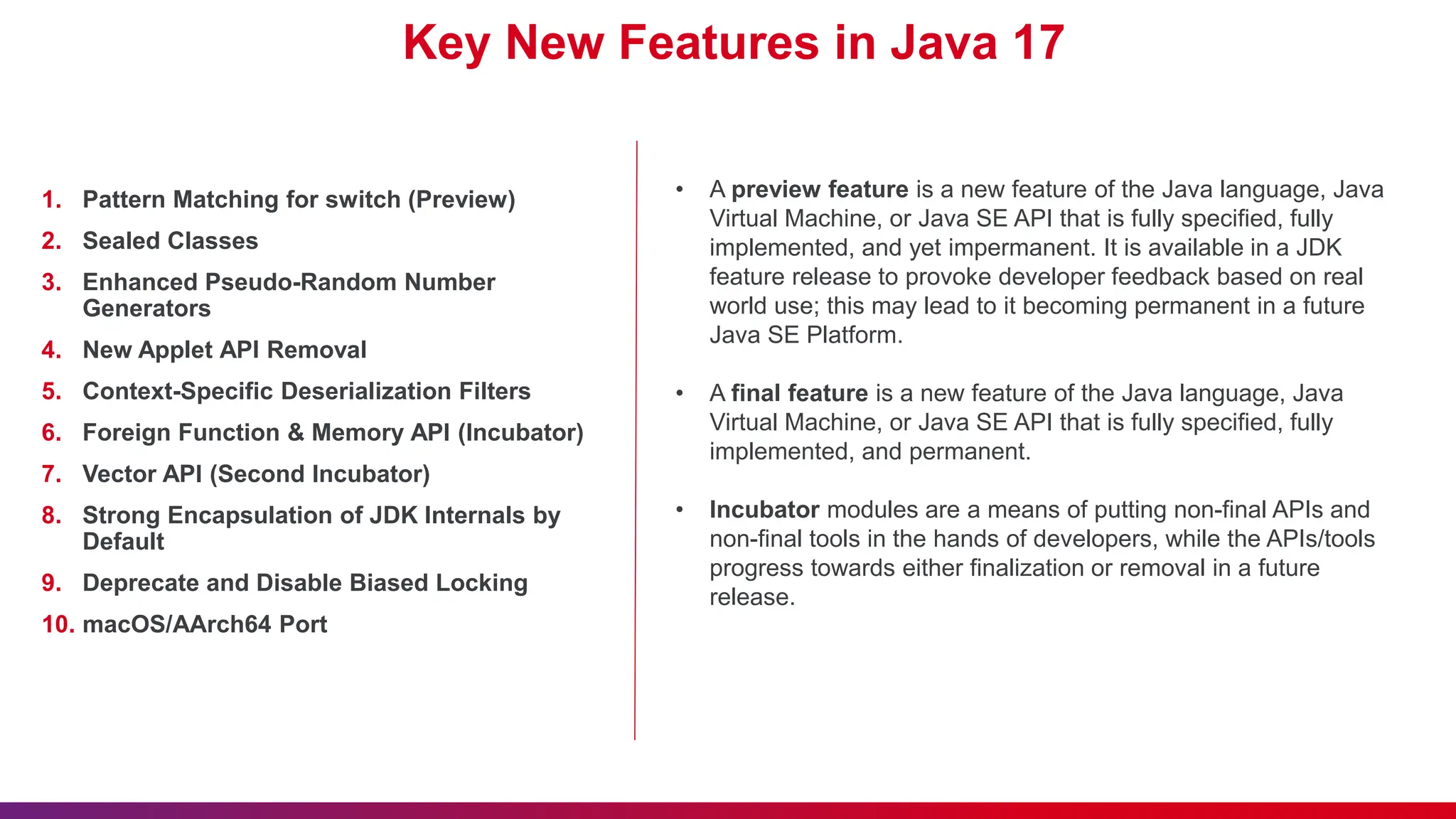 Key New Features in Java 17

1. Pattern Matching for switch (Preview)
2. Sealed Classes
3. Enhanced Pseudo-Random Number Generators
4. New Applet API Removal
5. Context-Specific Deserialization Filters
6. Foreign Function & Memory API (Incubator)
7. Vector API (Second Incubator)
8. Strong Encapsulation of JDK Internals by Default
9. Deprecate and Disable Biased Locking
10. macOS/AArch64 Port

• A preview feature is a new feature of the Java language, Java Virtual Machine, or Java SE API that is fully specified, fully implemented, and yet impermanent. It is available in a JDK feature release to provoke developer feedback based on real world use; this may lead to it becoming permanent in a future Java SE Platform.

• A final feature is a new feature of the Java language, Java Virtual Machine, or Java SE API that is fully specified, fully implemented, and permanent.

• Incubator modules are a means of putting non-final APIs and non-final tools in the hands of developers, while the APIs/tools progress towards either finalization or removal in a future release.